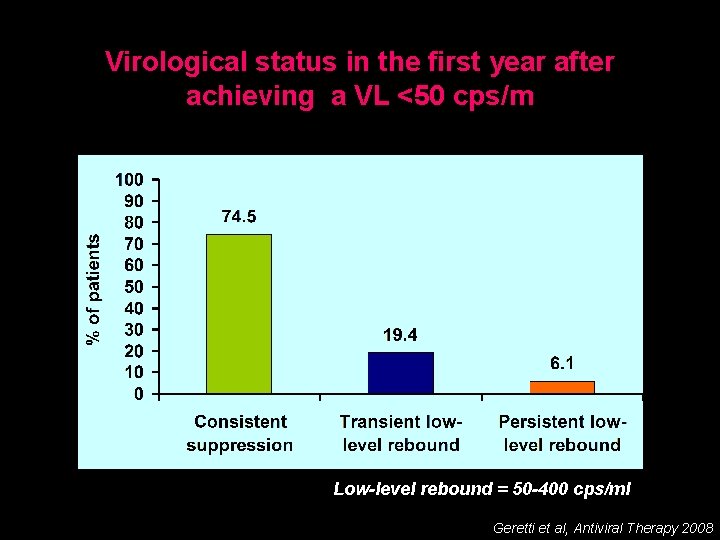 Virological status in the first year after achieving a VL <50 cps/m

% of patients

100
90
80
70
60
50
40
30
20
10
0

74.5

19.4

6.1

Consistent suppression

Transient low-level rebound

Persistent low-level rebound

Low-level rebound = 50-400 cps/ml

Geretti et al, Antiviral Therapy 2008